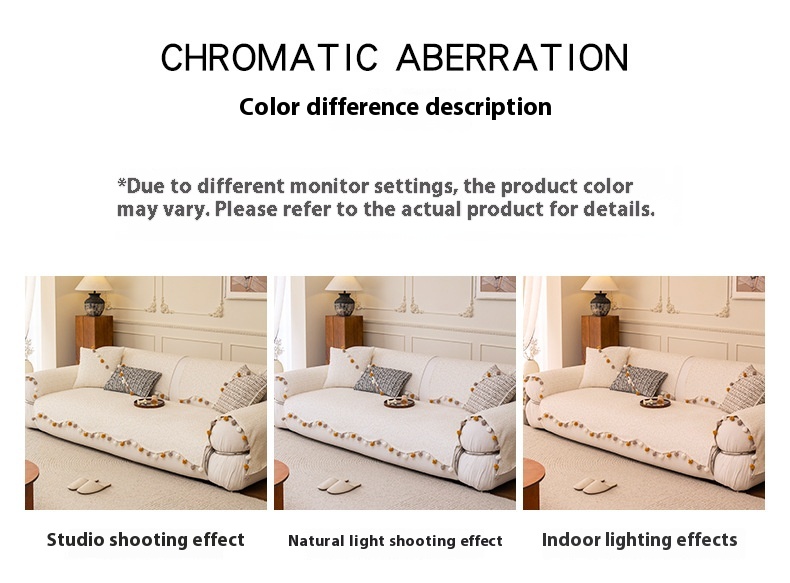 CHROMATIC ABERRATION

Color difference description

*Due to different monitor settings, the product color may vary. Please refer to the actual product for details.

Studio shooting effect

Natural light shooting effect

Indoor lighting effects